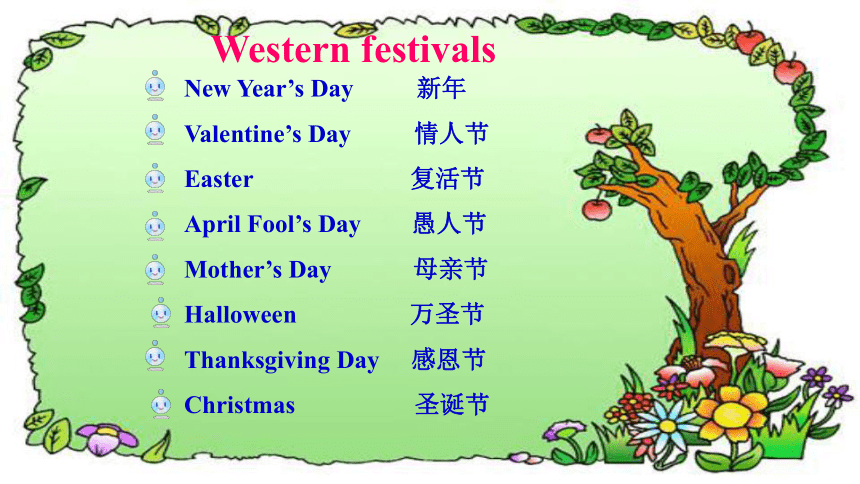 Western festivals

New Year's Day 新年

Valentine's Day 情人节

Easter 复活节

April Fool's Day 愚人节

Mother's Day 母亲节

Halloween 万圣节

Thanksgiving Day 感恩节

Christmas 圣诞节